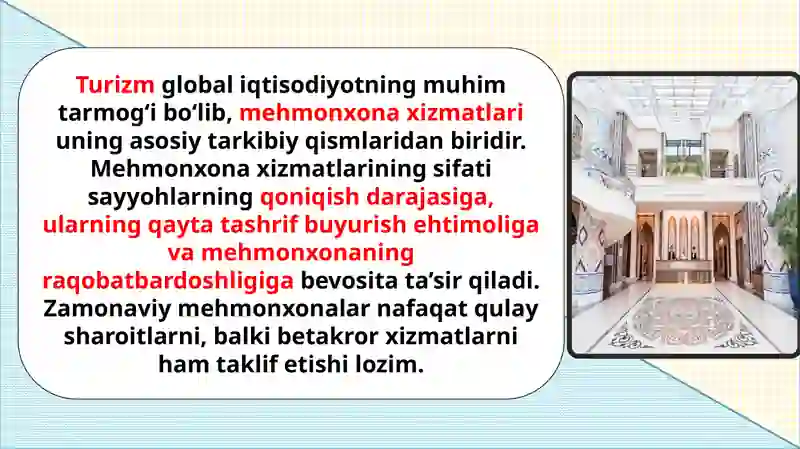 Turizm global iqtisodiyotning muhim tarmog‘i bo‘lib, mehmonxona xizmatlari uning asosiy tarkibiy qismlaridan biridir. Mehmonxona xizmatlarining sifati sayyohlarning qoniqish darajasiga, ularning qayta tashrif buyurish ehtimoliga va mehmonxonaning raqobatbardoshligiga bevosita ta’sir qiladi. Zamonaviy mehmonxonalar nafaqat qulay sharoitlarni, balki betakror xizmatlarni ham taklif etishi lozim.